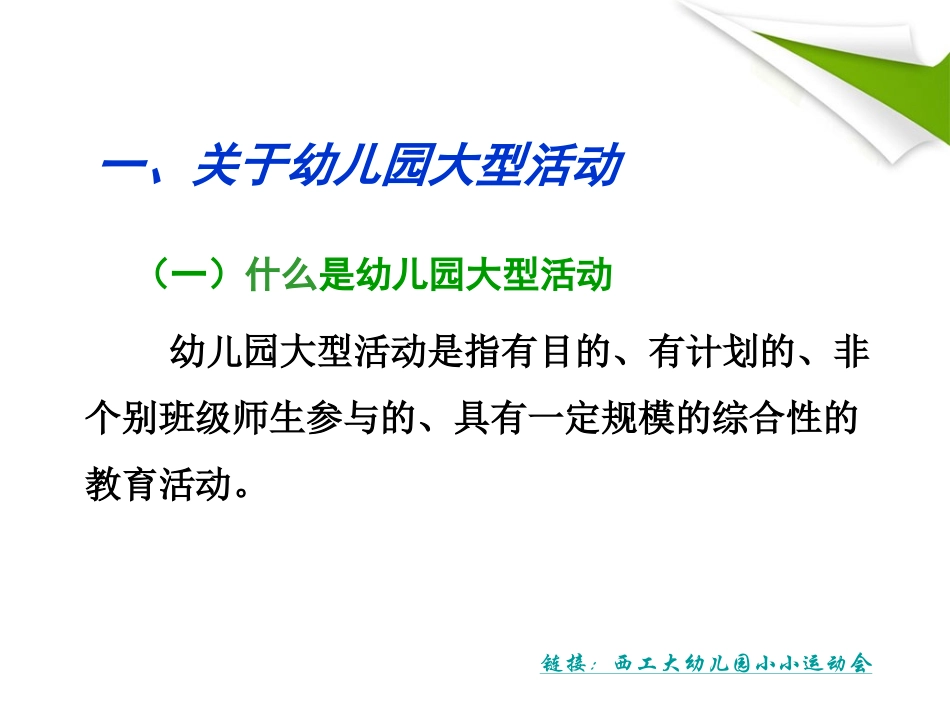 一、关于幼儿园大型活动

（一）什么是幼儿园大型活动

幼儿园大型活动是指有目的、有计划的、非个别班级师生参与的、具有一定规模的综合性的教育活动。

链接：西工大幼儿园小小运动会